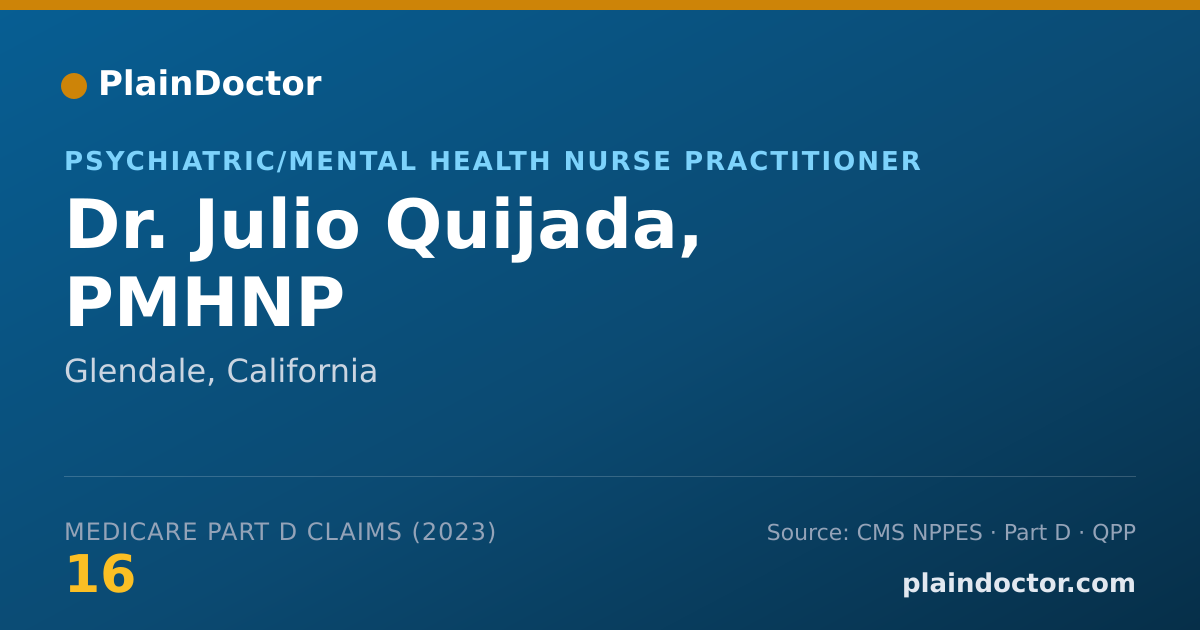 PlainDoctor

PSYCHIATRIC/MENTAL HEALTH NURSE PRACTITIONER

Dr. Julio Quijada, PMHNP

Glendale, California

MEDICARE PART D CLAIMS (2023)
16

Source: CMS NPPES · Part D · QPP
plaindoctor.com